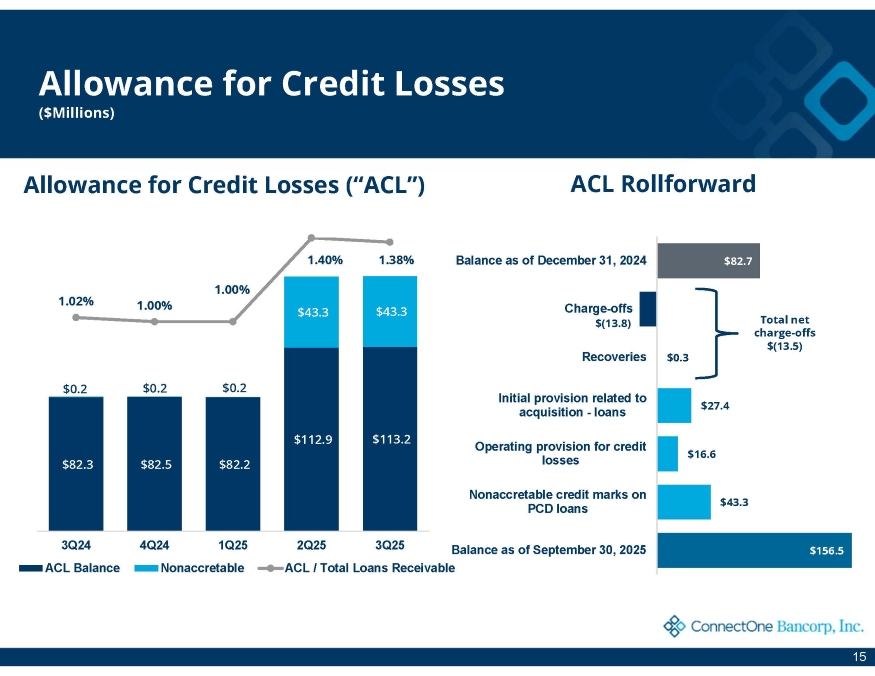 Allowance for Credit Losses
($Millions)

Allowance for Credit Losses (“ACL”)

1.02%
1.00%
1.00%
1.40%
1.38%

$0.2
$0.2
$0.2
$43.3
$43.3

$82.3
$82.5
$82.2
$112.9
$113.2

3Q24
4Q24
1Q25
2Q25
3Q25

ACL Balance
Nonaccretable
ACL / Total Loans Receivable

ACL Rollforward

Balance as of December 31, 2024 $82.7

Charge-offs $(13.8)

Recoveries $0.3

Total net charge-offs $(13.5)

Initial provision related to acquisition - loans $27.4

Operating provision for credit losses $16.6

Nonaccretable credit marks on PCD loans $43.3

Balance as of September 30, 2025 $156.5

ConnectOne Bancorp, Inc.

15